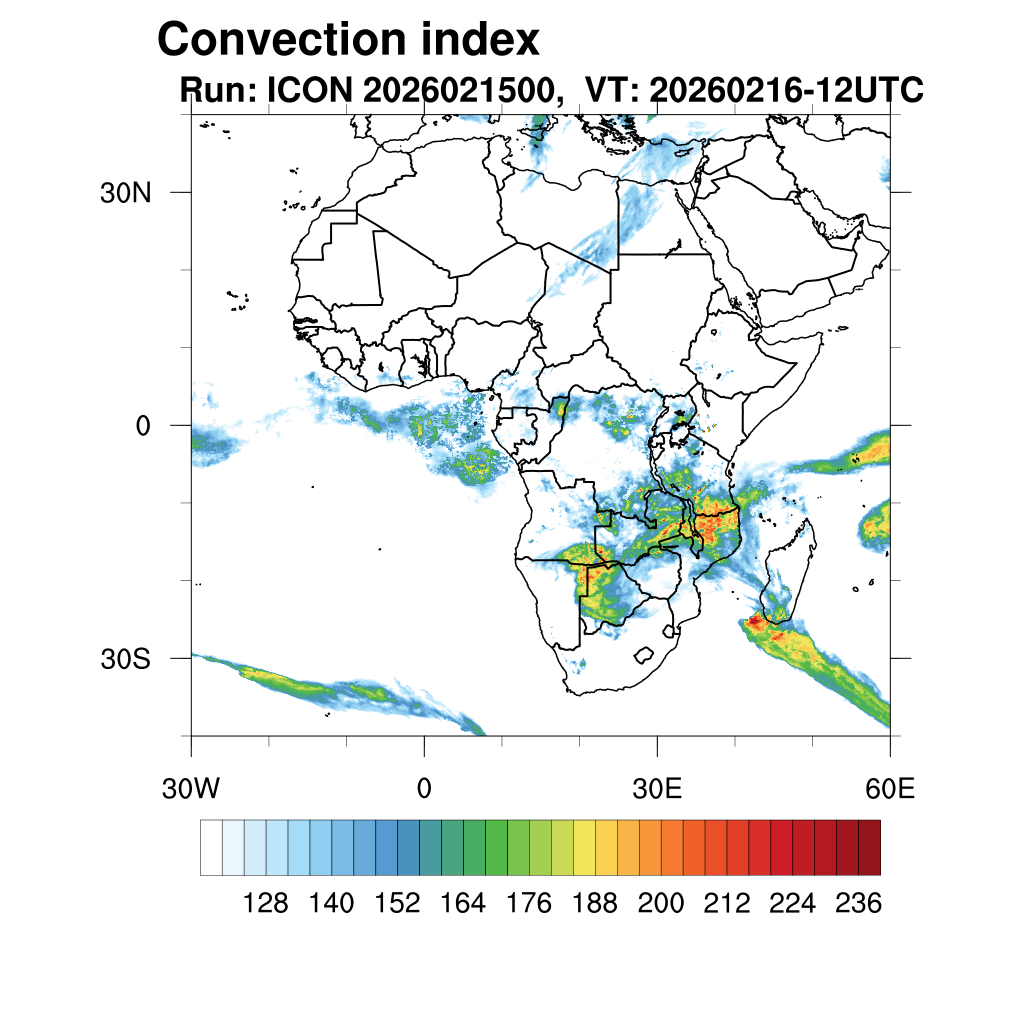 Convection index
Run: ICON 2026021500, VT: 20260216-12UTC

30N
0
30S

30W
0
30E
60E

128 140 152 164 176 188 200 212 224 236